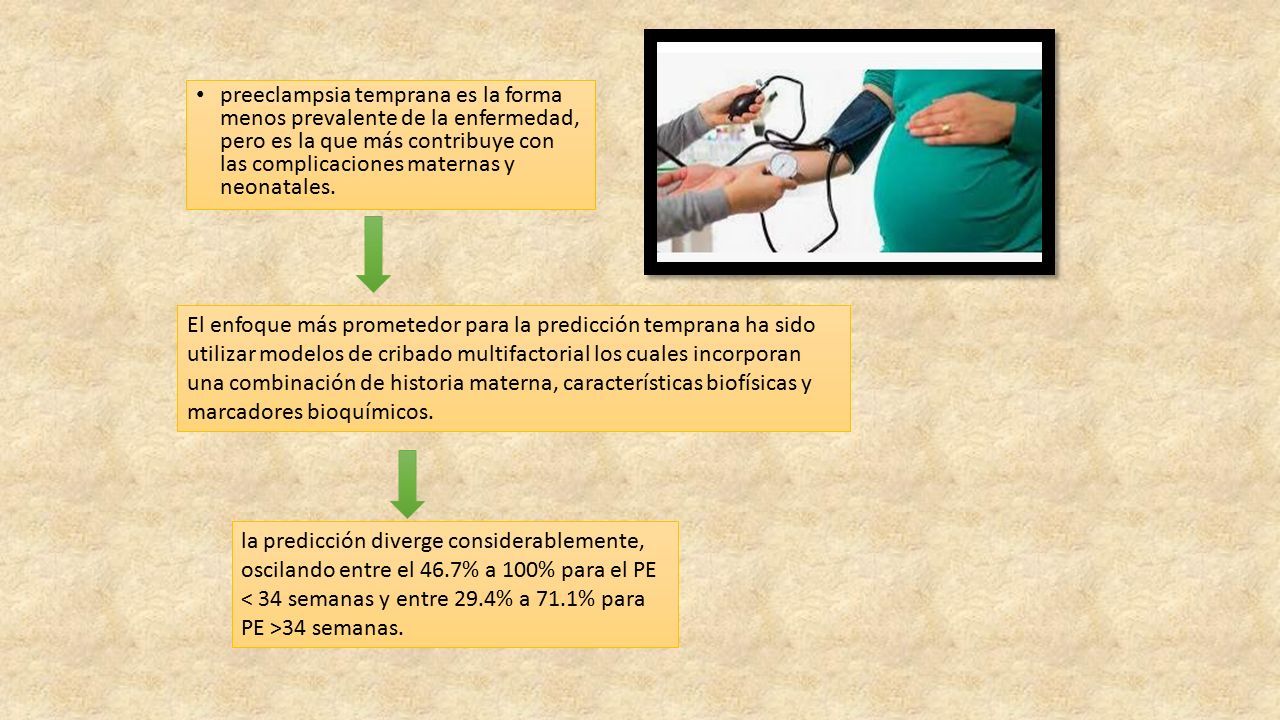 • preeclampsia temprana es la forma menos prevalente de la enfermedad, pero es la que más contribuye con las complicaciones maternas y neonatales.

El enfoque más prometedor para la predicción temprana ha sido utilizar modelos de cribado multifactorial los cuales incorporan una combinación de historia materna, características biofísicas y marcadores bioquímicos.

la predicción diverge considerablemente, oscilando entre el 46.7% a 100% para el PE < 34 semanas y entre 29.4% a 71.1% para PE >34 semanas.